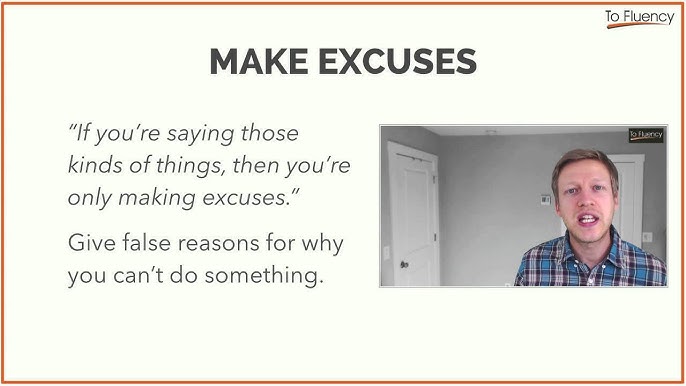 To Fluency

MAKE EXCUSES

"If you're saying those kinds of things, then you're only making excuses."

Give false reasons for why you can't do something.

To Fluency